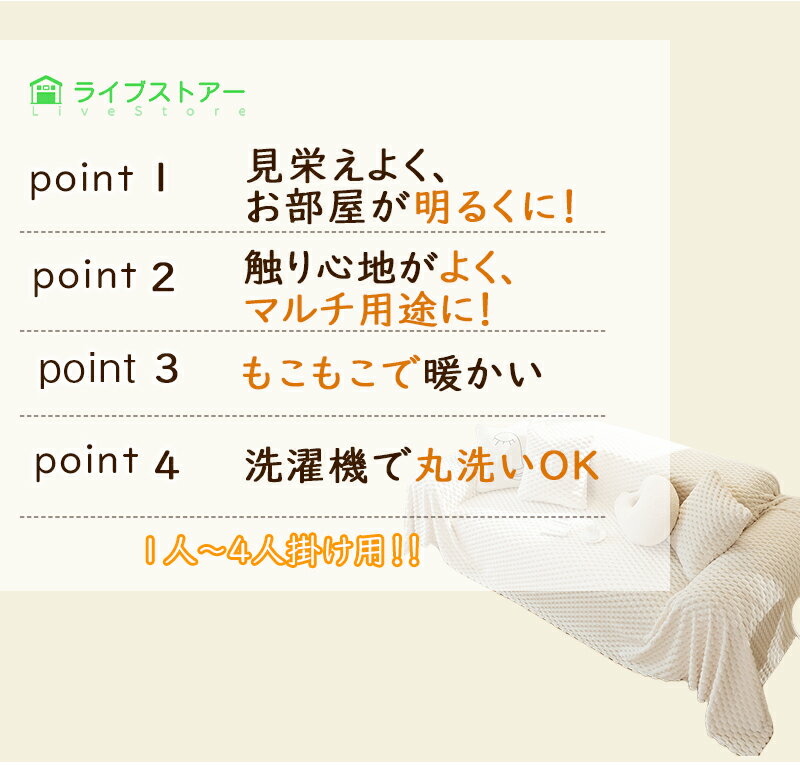 ライブストアー
LiveStore

point 1 見栄えよく、お部屋が明るくに!

point 2 触り心地がよく、マルチ用途に!

point 3 もこもこで暖かい

point 4 洗濯機で丸洗いOK

1人～4人掛け用!!